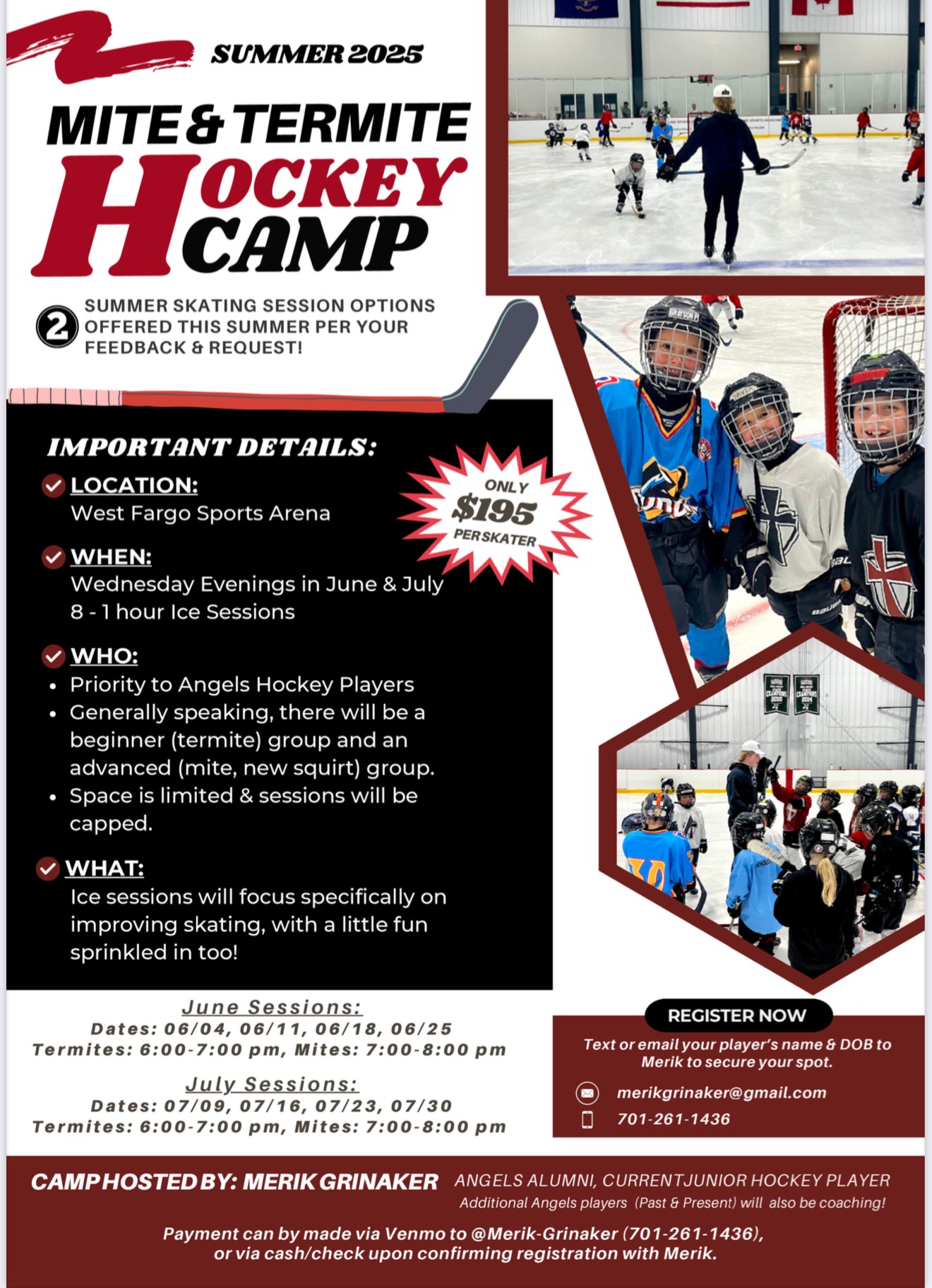 SUMMER 2025

MITE & TERMITE HOCKEY CAMP

2 SUMMER SKATING SESSION OPTIONS OFFERED THIS SUMMER PER YOUR FEEDBACK & REQUEST!

IMPORTANT DETAILS:

LOCATION:
West Fargo Sports Arena

ONLY $195 PER SKATER

WHEN:
Wednesday Evenings in June & July
8 - 1 hour Ice Sessions

WHO:
• Priority to Angels Hockey Players
• Generally speaking, there will be a beginner (termite) group and an advanced (mite, new squirt) group.
• Space is limited & sessions will be capped.

WHAT:
Ice sessions will focus specifically on improving skating, with a little fun sprinkled in too!

June Sessions:
Dates: 06/04, 06/11, 06/18, 06/25
Termites: 6:00-7:00 pm, Mites: 7:00-8:00 pm

July Sessions:
Dates: 07/09, 07/16, 07/23, 07/30
Termites: 6:00-7:00 pm, Mites: 7:00-8:00 pm

REGISTER NOW
Text or email your player's name & DOB to Merik to secure your spot.
merikgrinaker@gmail.com
701-261-1436

CAMP HOSTED BY: MERIK GRINAKER ANGELS ALUMNI, CURRENT JUNIOR HOCKEY PLAYER
Additional Angels players (Past & Present) will also be coaching!

Payment can by made via Venmo to @Merik-Grinaker (701-261-1436), or via cash/check upon confirming registration with Merik.